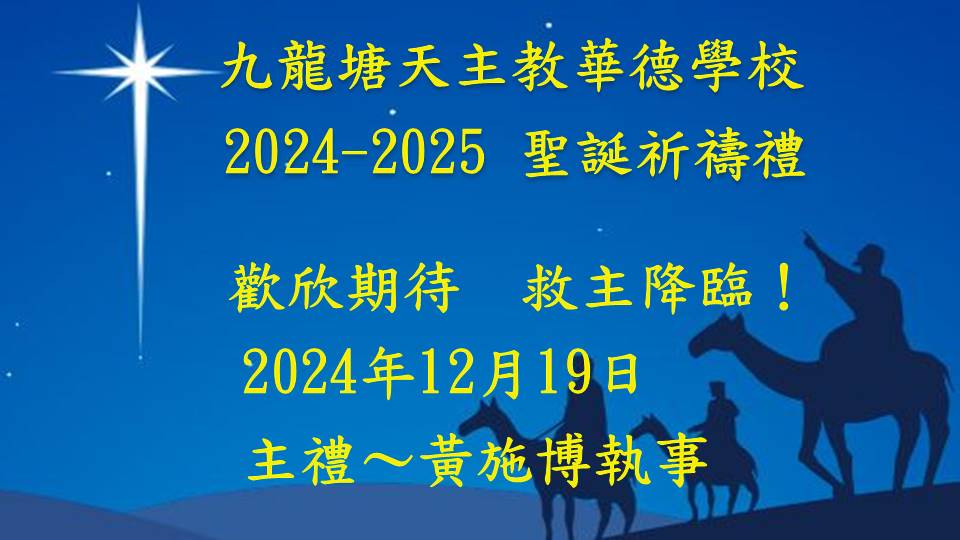 九龍塘天主教華德學校
2024-2025 聖誕祈禱禮

歡欣期待　救主降臨！
2024年12月19日
主禮～黃施博執事